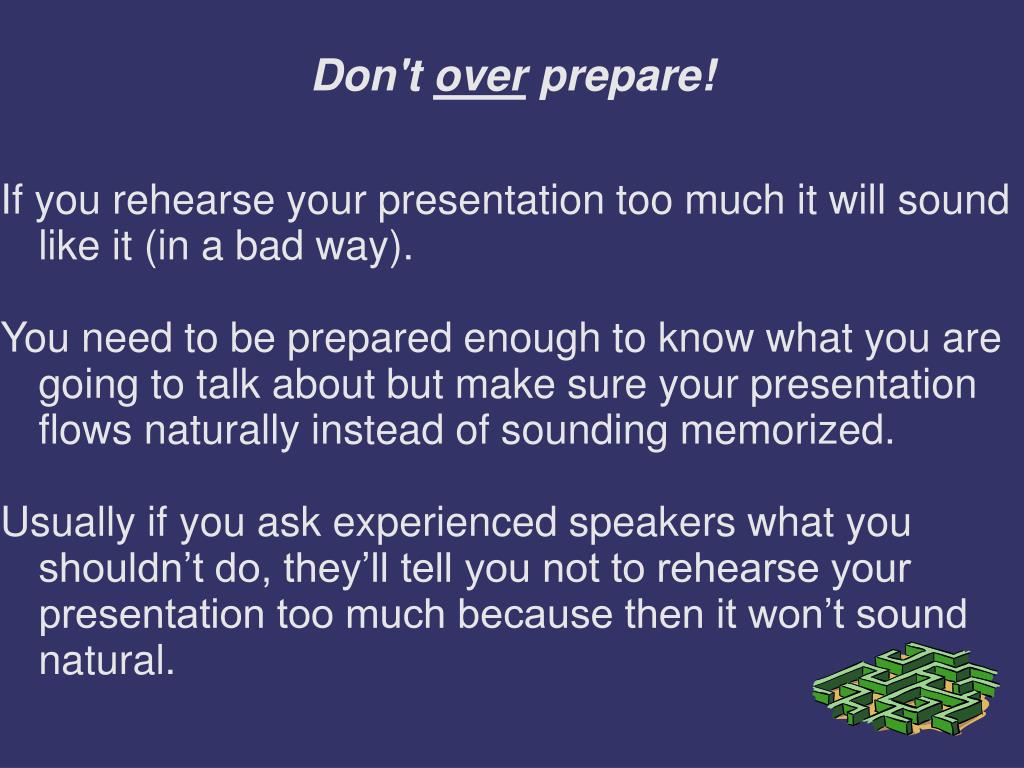 Don't over prepare!

If you rehearse your presentation too much it will sound like it (in a bad way).

You need to be prepared enough to know what you are going to talk about but make sure your presentation flows naturally instead of sounding memorized.

Usually if you ask experienced speakers what you shouldn’t do, they’ll tell you not to rehearse your presentation too much because then it won’t sound natural.